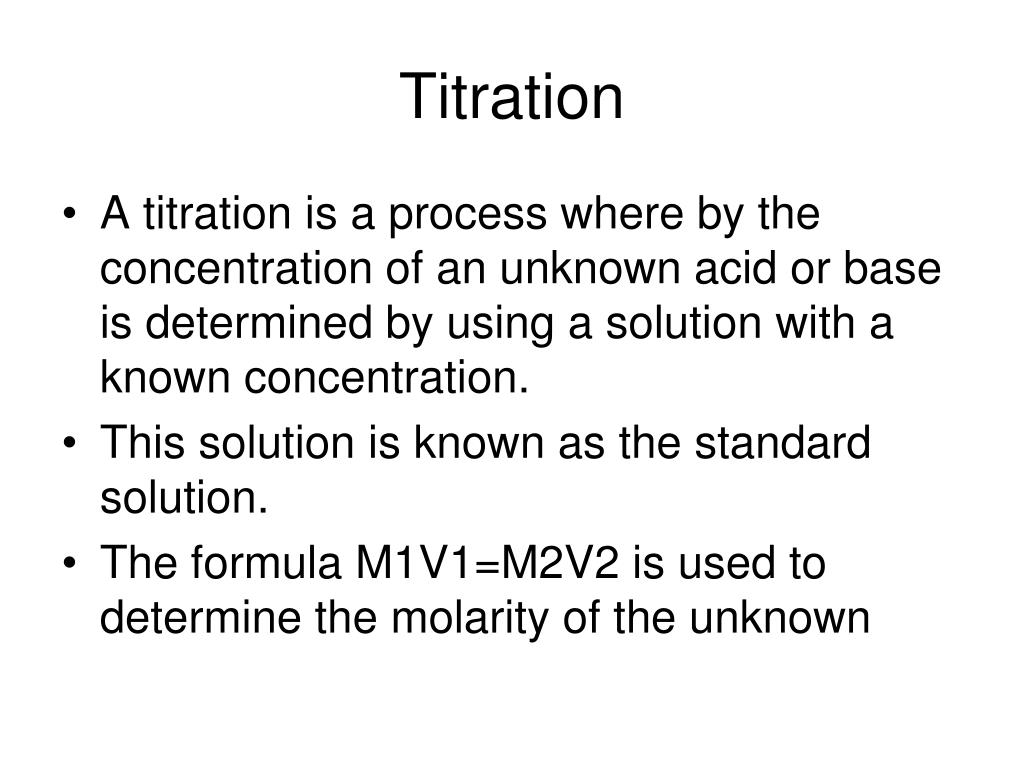 Titration

• A titration is a process where by the concentration of an unknown acid or base is determined by using a solution with a known concentration.
• This solution is known as the standard solution.
• The formula M1V1=M2V2 is used to determine the molarity of the unknown